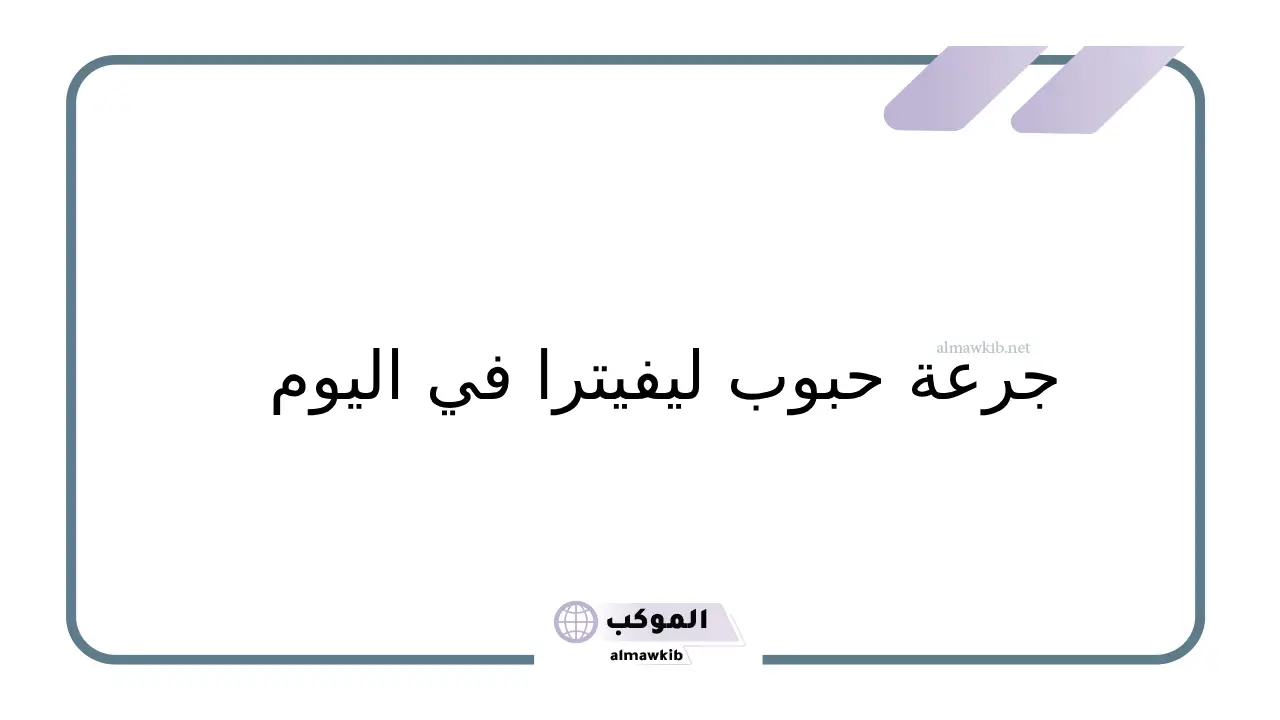 almawkib.net

جرعة حبوب ليفيترا في اليوم

الموكب
almawkib